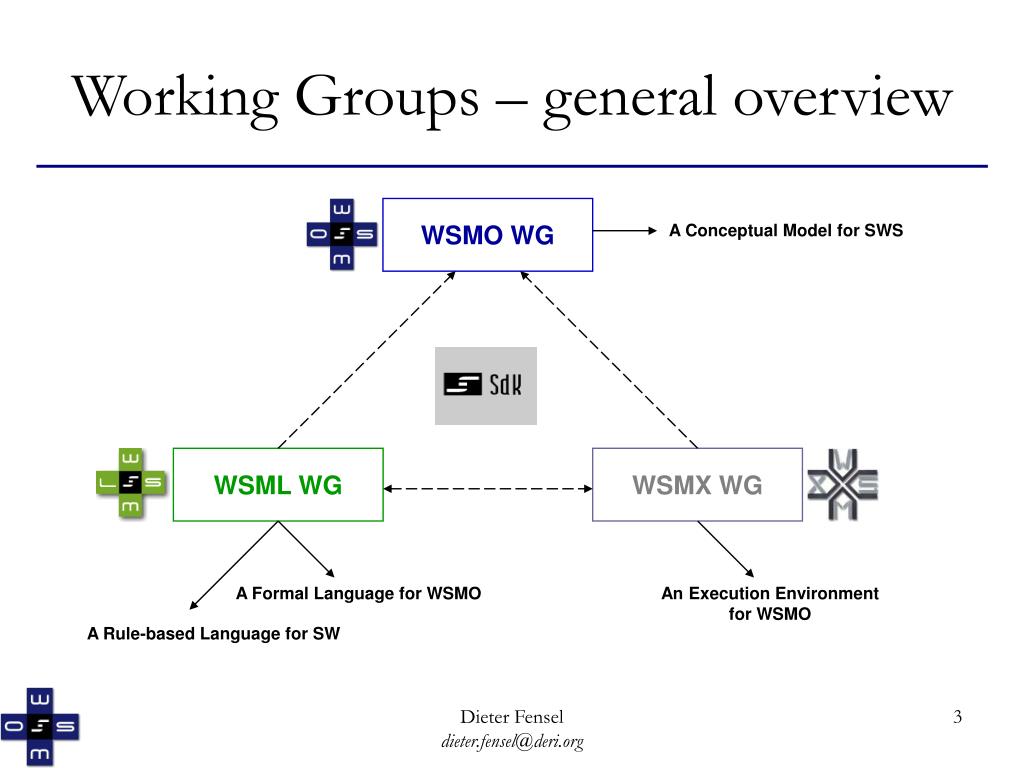 Working Groups – general overview

WSMO WG

A Conceptual Model for SWS

SdK

WSML WG

WSMX WG

A Formal Language for WSMO

A Rule-based Language for SW

An Execution Environment for WSMO

Dieter Fensel
dieter.fensel@deri.org

3